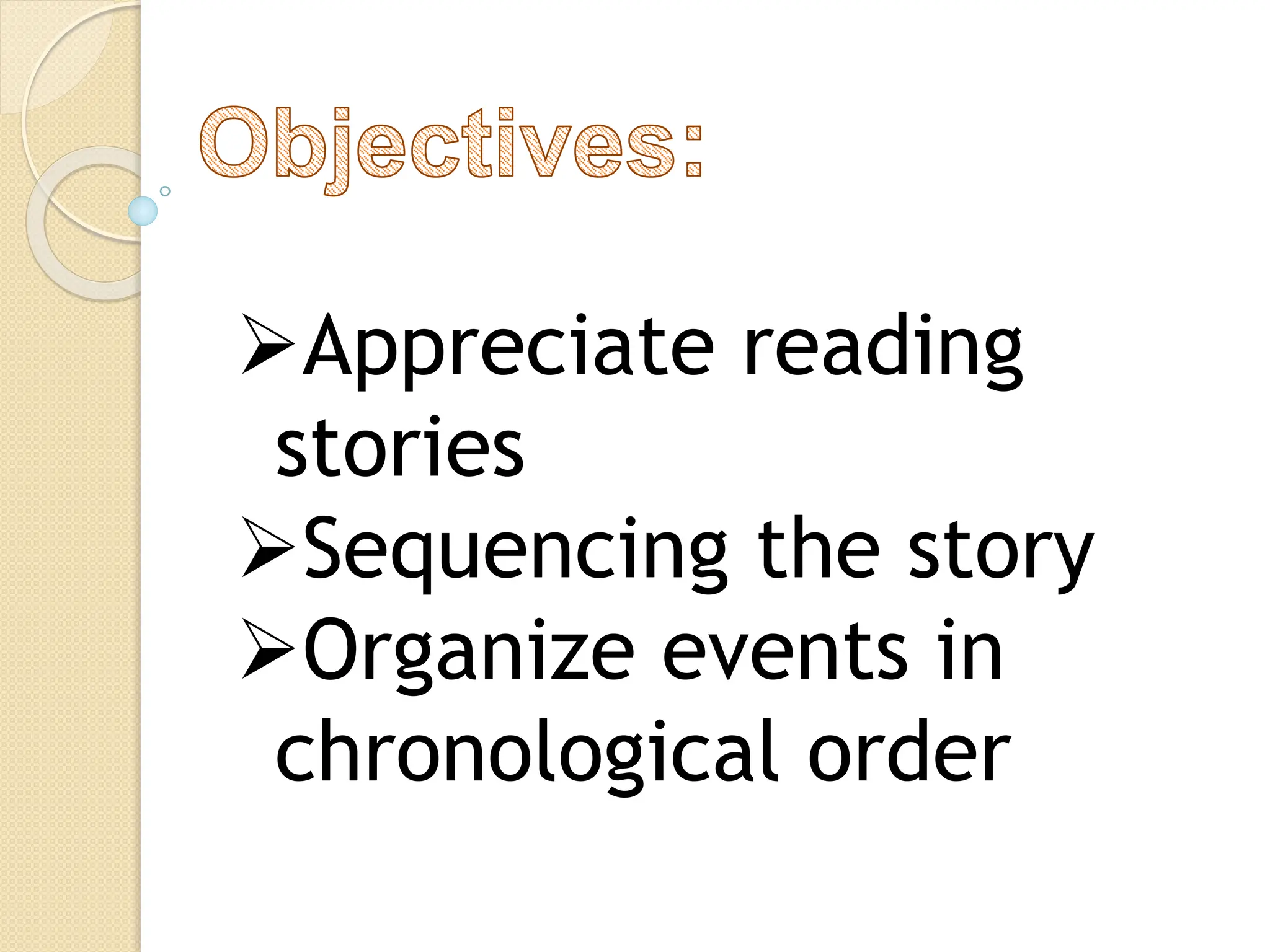 Objectives:

➢Appreciate reading stories
➢Sequencing the story
➢Organize events in chronological order